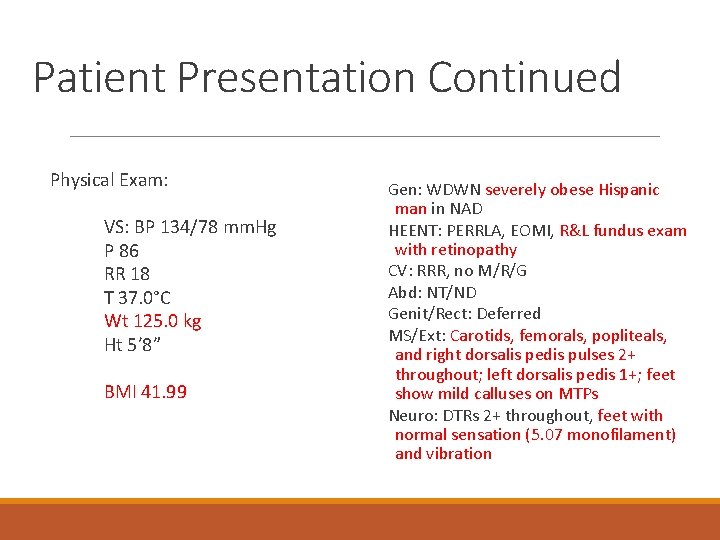 Patient Presentation Continued

Physical Exam:

VS: BP 134/78 mmHg
P 86
RR 18
T 37.0°C
Wt 125.0 kg
Ht 5'8"

BMI 41.99

Gen: WDWN severely obese Hispanic man in NAD
HEENT: PERRLA, EOMI, R&L fundus exam with retinopathy
CV: RRR, no M/R/G
Abd: NT/ND
Genit/Rect: Deferred
MS/Ext: Carotids, femorals, popliteals, and right dorsalis pedis pulses 2+ throughout; left dorsalis pedis 1+; feet show mild calluses on MTPs
Neuro: DTRs 2+ throughout, feet with normal sensation (5.07 monofilament) and vibration